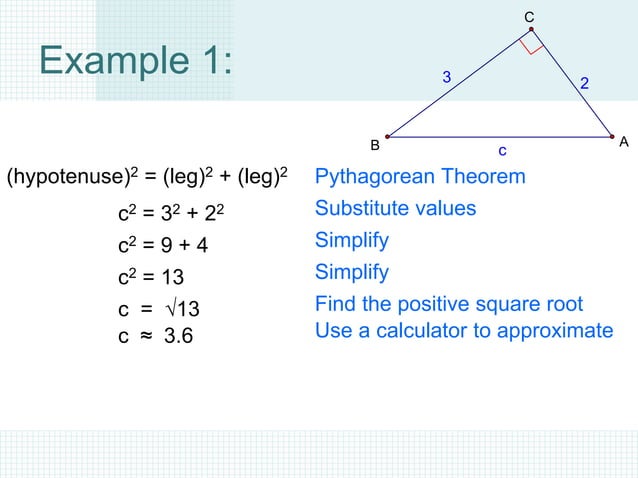 Example 1:

C

3

2

B

c

A

$(\text{hypotenuse})^2 = (\text{leg})^2 + (\text{leg})^2$ Pythagorean Theorem

$c^2 = 3^2 + 2^2$ Substitute values

$c^2 = 9 + 4$ Simplify

$c^2 = 13$ Simplify

$c = \sqrt{13}$ Find the positive square root

$c \approx 3.6$ Use a calculator to approximate